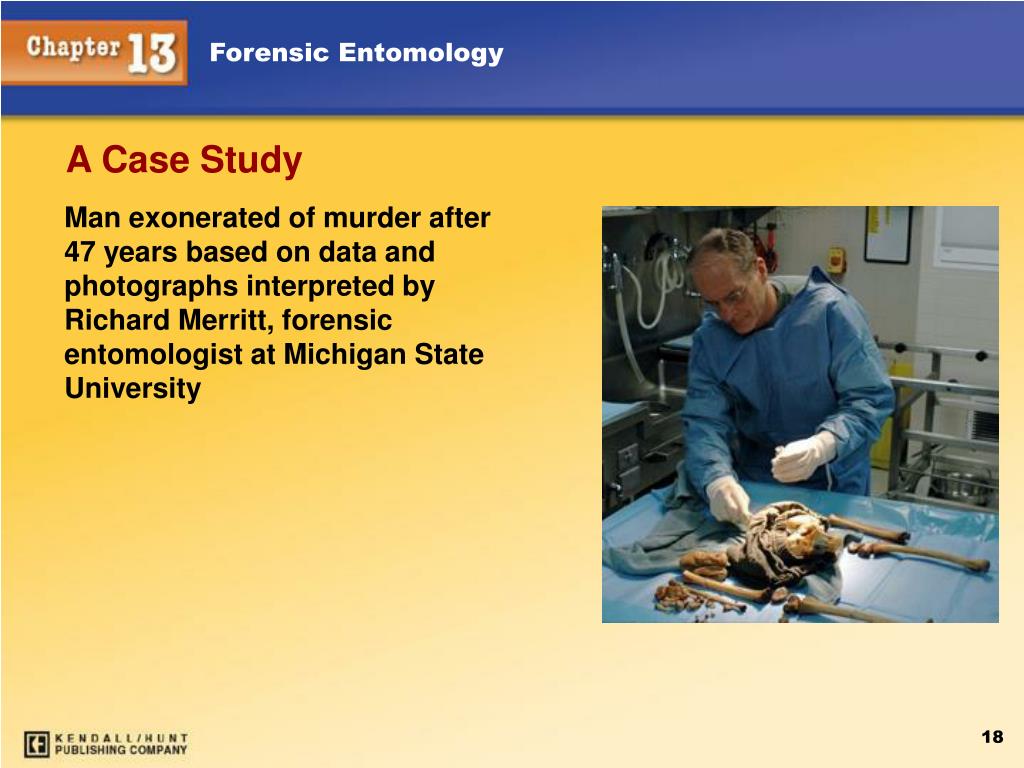 Chapter 13 Forensic Entomology

A Case Study

Man exonerated of murder after 47 years based on data and photographs interpreted by Richard Merritt, forensic entomologist at Michigan State University

KENDALL/HUNT PUBLISHING COMPANY

18